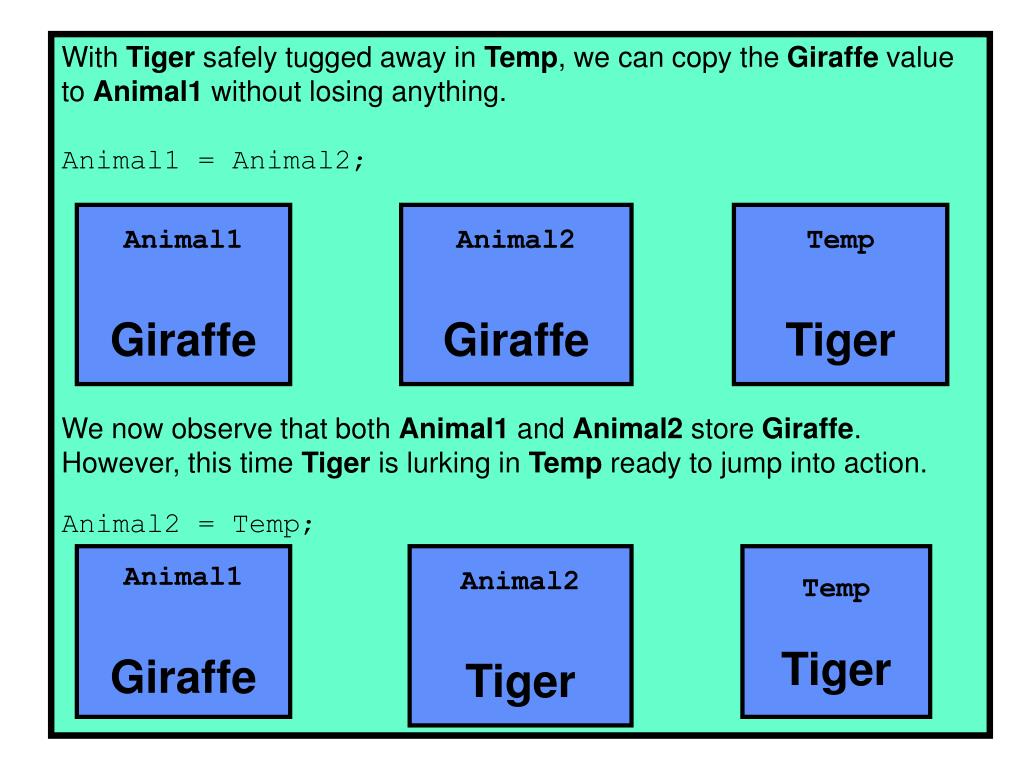 With Tiger safely tugged away in Temp, we can copy the Giraffe value to Animal1 without losing anything.

Animal1 = Animal2;

Animal1

Giraffe

Animal2

Giraffe

Temp

Tiger

We now observe that both Animal1 and Animal2 store Giraffe. However, this time Tiger is lurking in Temp ready to jump into action.

Animal2 = Temp;

Animal1

Giraffe

Animal2

Tiger

Temp

Tiger